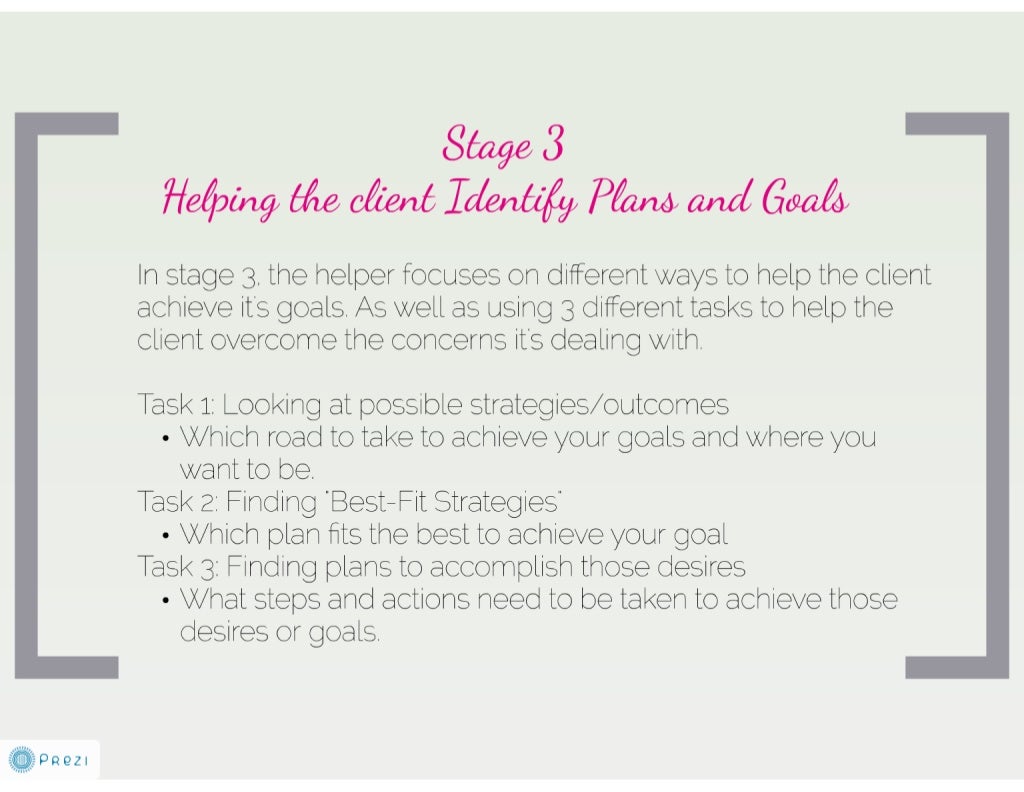 Stage 3
Helping the client Identify Plans and Goals

In stage 3, the helper focuses on different ways to help the client achieve it's goals. As well as using 3 different tasks to help the client overcome the concerns it's dealing with.

Task 1: Looking at possible strategies/outcomes
• Which road to take to achieve your goals and where you want to be.
Task 2: Finding "Best-Fit Strategies"
• Which plan fits the best to achieve your goal
Task 3: Finding plans to accomplish those desires
• What steps and actions need to be taken to achieve those desires or goals.

Prezi